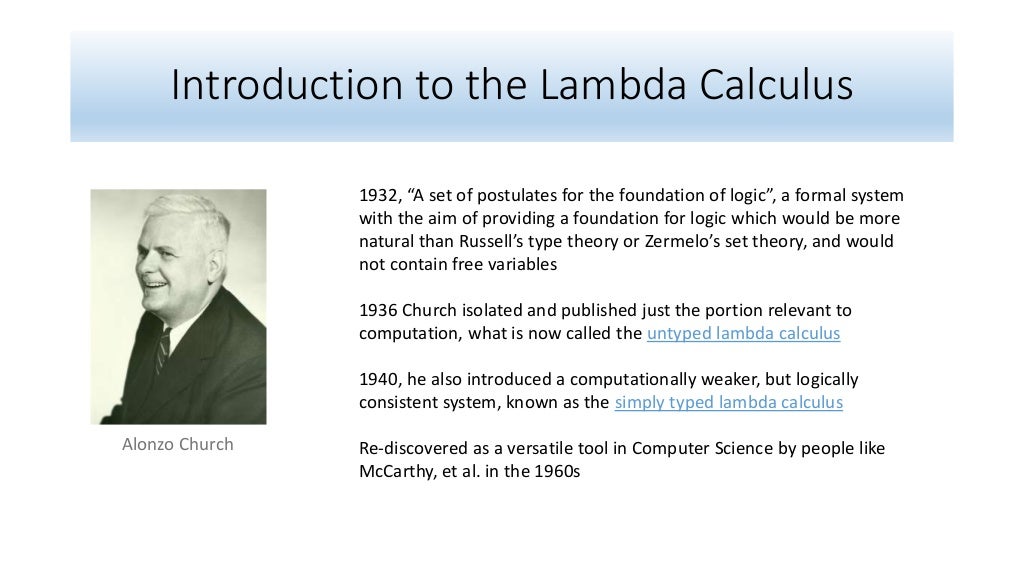 Introduction to the Lambda Calculus

Alonzo Church

1932, “A set of postulates for the foundation of logic”, a formal system with the aim of providing a foundation for logic which would be more natural than Russell’s type theory or Zermelo’s set theory, and would not contain free variables

1936 Church isolated and published just the portion relevant to computation, what is now called the untyped lambda calculus

1940, he also introduced a computationally weaker, but logically consistent system, known as the simply typed lambda calculus

Re-discovered as a versatile tool in Computer Science by people like McCarthy, et al. in the 1960s